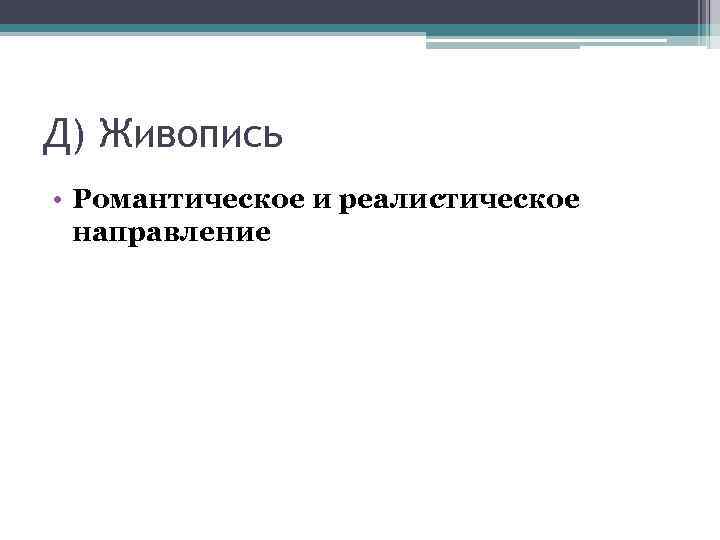 Д) Живопись

• Романтическое и реалистическое направление